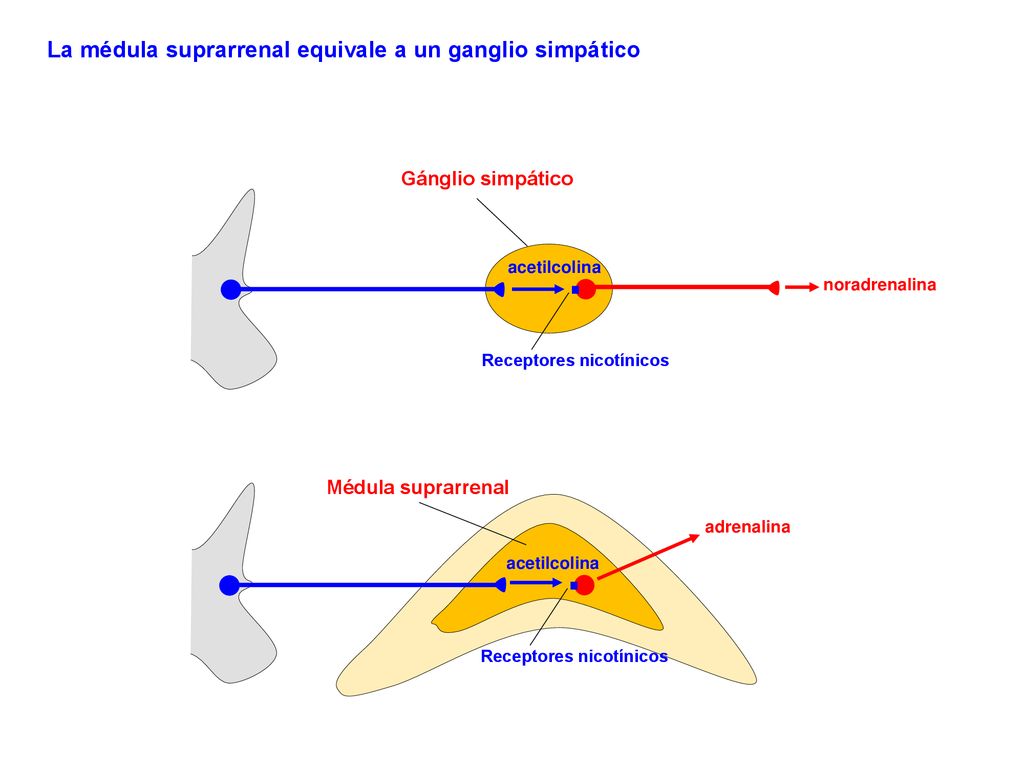 La médula suprarrenal equivale a un ganglio simpático

Gánglio simpático

acetilcolina

noradrenalina

Receptores nicotínicos

Médula suprarrenal

adrenalina

acetilcolina

Receptores nicotínicos